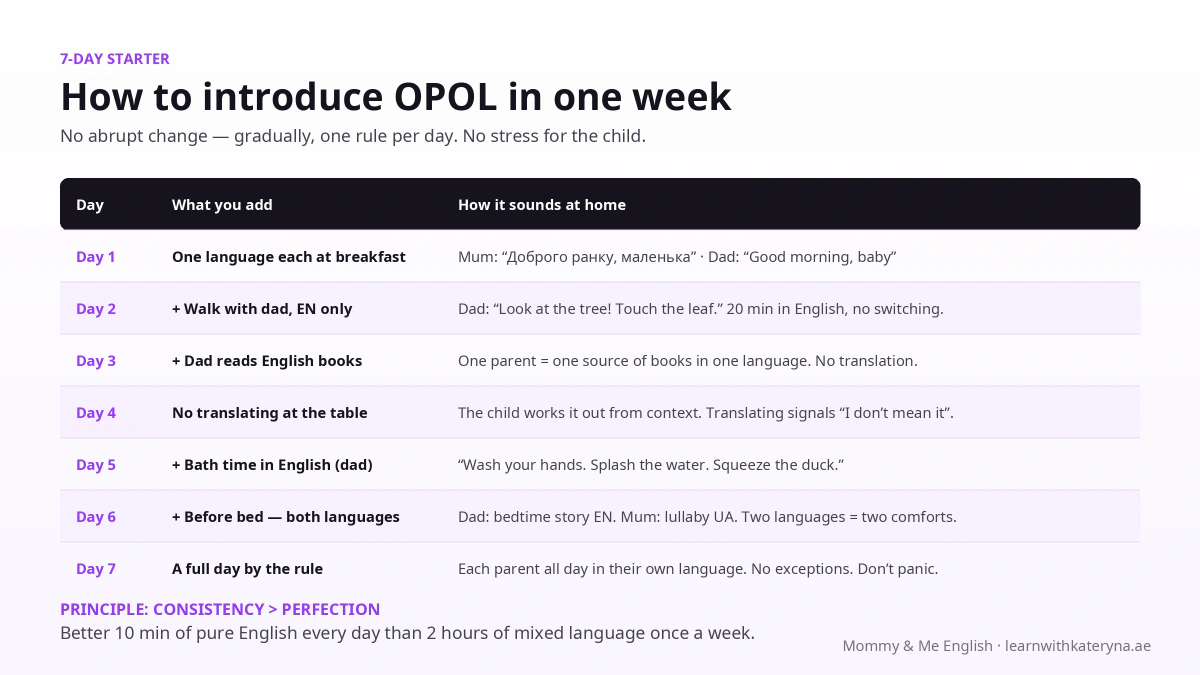 7-DAY STARTER

How to introduce OPOL in one week

No abrupt change — gradually, one rule per day. No stress for the child.

| Day | What you add | How it sounds at home |
|---|---|---|
| Day 1 | One language each at breakfast | Mum: “Доброго ранку, маленька” · Dad: “Good morning, baby” |
| Day 2 | + Walk with dad, EN only | Dad: “Look at the tree! Touch the leaf.” 20 min in English, no switching. |
| Day 3 | + Dad reads English books | One parent = one source of books in one language. No translation. |
| Day 4 | No translating at the table | The child works it out from context. Translating signals “I don’t mean it”. |
| Day 5 | + Bath time in English (dad) | “Wash your hands. Splash the water. Squeeze the duck.” |
| Day 6 | + Before bed — both languages | Dad: bedtime story EN. Mum: lullaby UA. Two languages = two comforts. |
| Day 7 | A full day by the rule | Each parent all day in their own language. No exceptions. Don’t panic. |

PRINCIPLE: CONSISTENCY > PERFECTION

Better 10 min of pure English every day than 2 hours of mixed language once a week.

Mommy & Me English · learnwithkateryna.ae